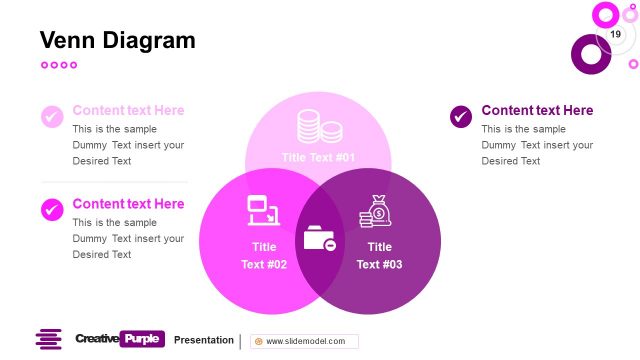 Venn Diagram

19

Content text Here
This is the sample Dummy Text insert your Desired Text

Content text Here
This is the sample Dummy Text insert your Desired Text

Title Text #01

Title Text #02

Title Text #03

Content text Here
This is the sample Dummy Text insert your Desired Text

Creative Purple Presentation | www.slidemodel.com